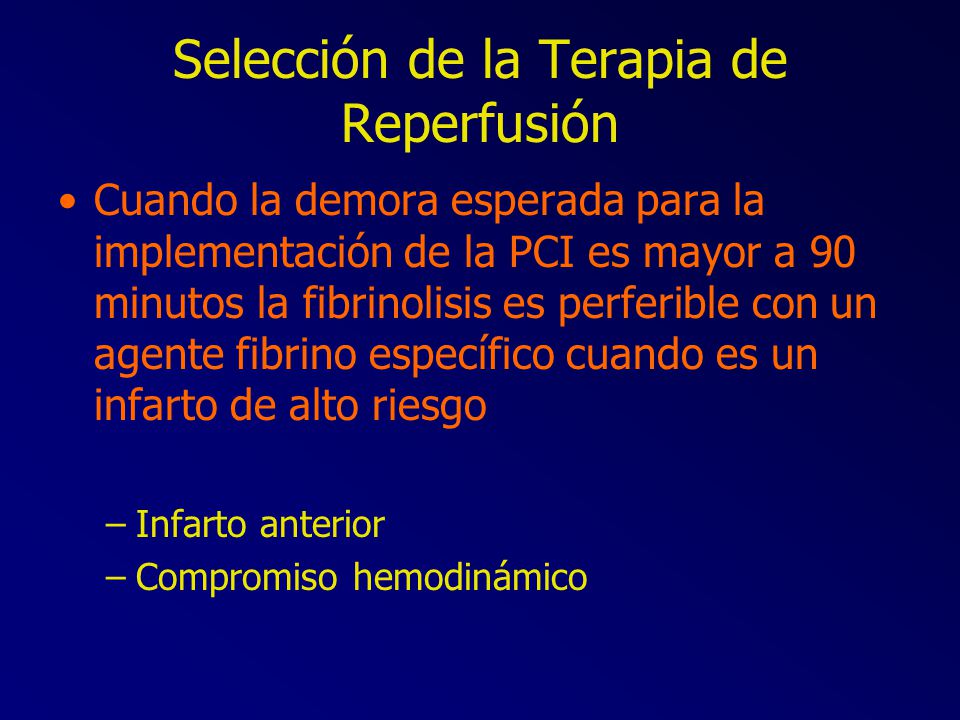 Selección de la Terapia de Reperfusión

• Cuando la demora esperada para la implementación de la PCI es mayor a 90 minutos la fibrinolisis es perferible con un agente fibrino específico cuando es un infarto de alto riesgo

– Infarto anterior
– Compromiso hemodinámico